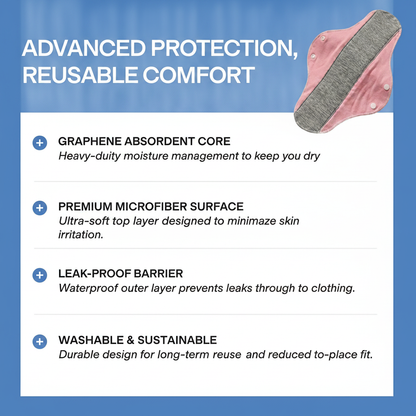 ADVANCED PROTECTION, REUSABLE COMFORT

GRAPHENE ABSORDENT CORE
Heavy-duity moisture management to keep you dry

PREMIUM MICROFIBER SURFACE
Ultra-soft top layer designed to minimaze skin irritation.

LEAK-PROOF BARRIER
Waterproof outer layer prevents leaks through to clothing.

WASHABLE & SUSTAINABLE
Durable design for long-term reuse and reduced to-place fit.